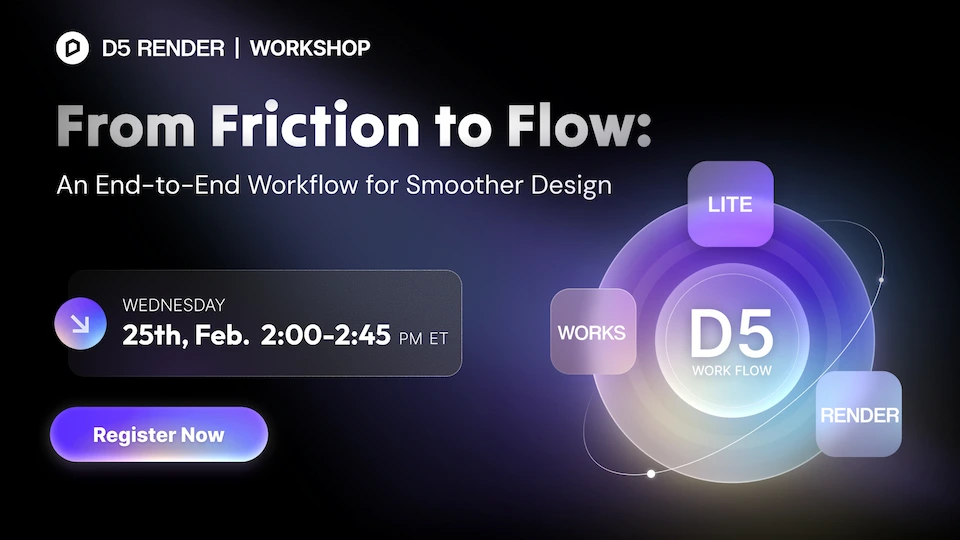 D5 RENDER | WORKSHOP

From Friction to Flow:

An End-to-End Workflow for Smoother Design

WEDNESDAY
25th, Feb. 2:00-2:45 PM ET

Register Now

LITE

WORKS

D5
WORK FLOW

RENDER